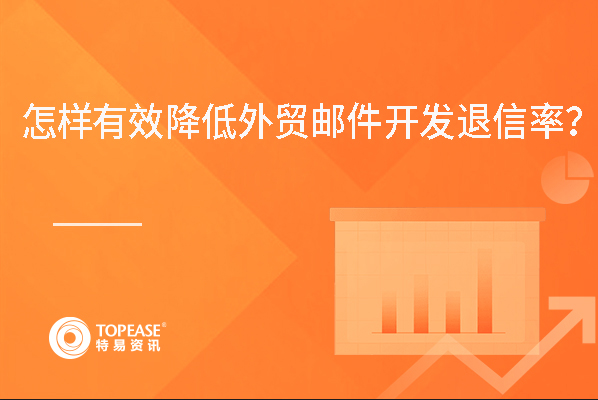 怎样有效降低外贸邮件开发退信率？

TOPEASE®
特易资讯